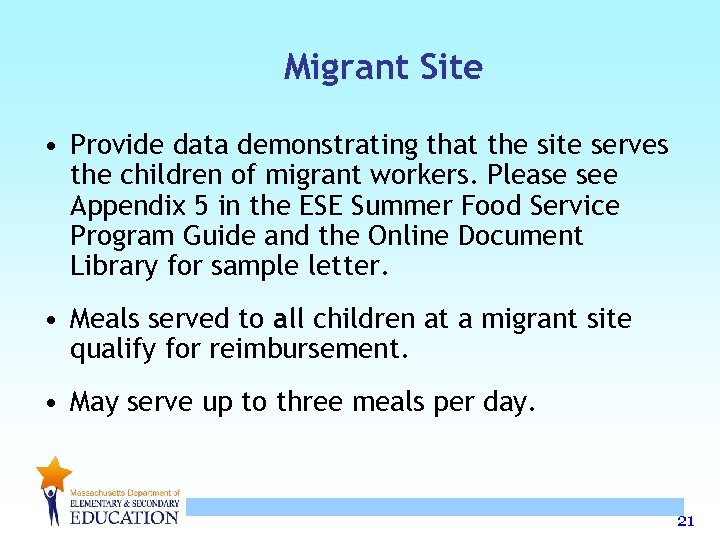 Migrant Site

• Provide data demonstrating that the site serves the children of migrant workers. Please see Appendix 5 in the ESE Summer Food Service Program Guide and the Online Document Library for sample letter.

• Meals served to all children at a migrant site qualify for reimbursement.

• May serve up to three meals per day.

Massachusetts Department of ELEMENTARY & SECONDARY EDUCATION

21